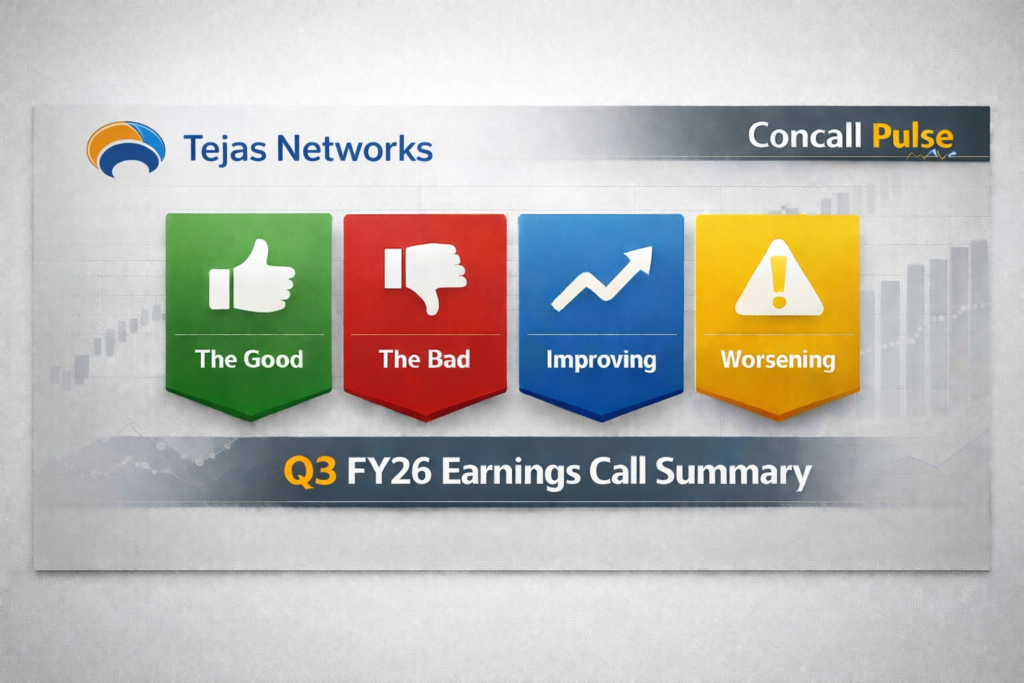 Tejas Networks

Concall Pulse

The Good

The Bad

Improving

Worsening

Q3 FY26 Earnings Call Summary